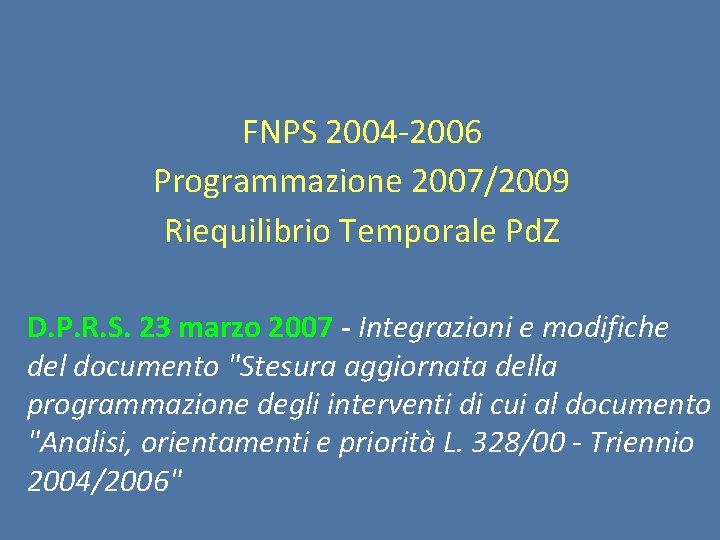 FNPS 2004-2006
Programmazione 2007/2009
Riequilibrio Temporale PdZ

D.P.R.S. 23 marzo 2007 - Integrazioni e modifiche del documento "Stesura aggiornata della programmazione degli interventi di cui al documento "Analisi, orientamenti e priorità L. 328/00 - Triennio 2004/2006"